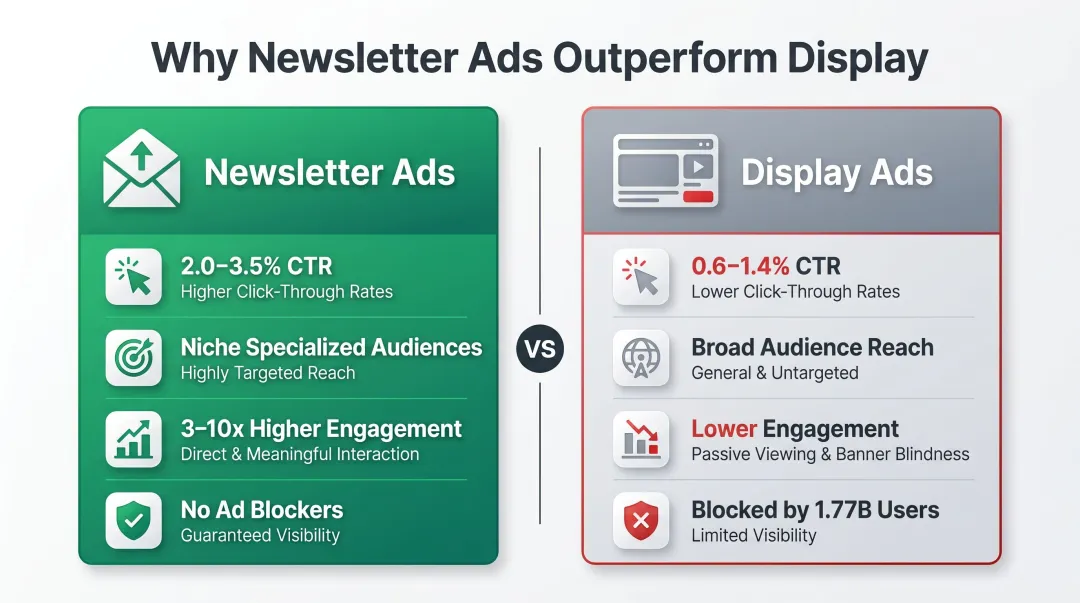 Why Newsletter Ads Outperform Display

Newsletter Ads

2.0–3.5% CTR
Higher Click-Through Rates

Niche Specialized Audiences
Highly Targeted Reach

3–10x Higher Engagement
Direct & Meaningful Interaction

No Ad Blockers
Guaranteed Visibility

VS

Display Ads

0.6–1.4% CTR
Lower Click-Through Rates

Broad Audience Reach
General & Untargeted

Lower Engagement
Passive Viewing & Banner Blindness

Blocked by 1.77B Users
Limited Visibility